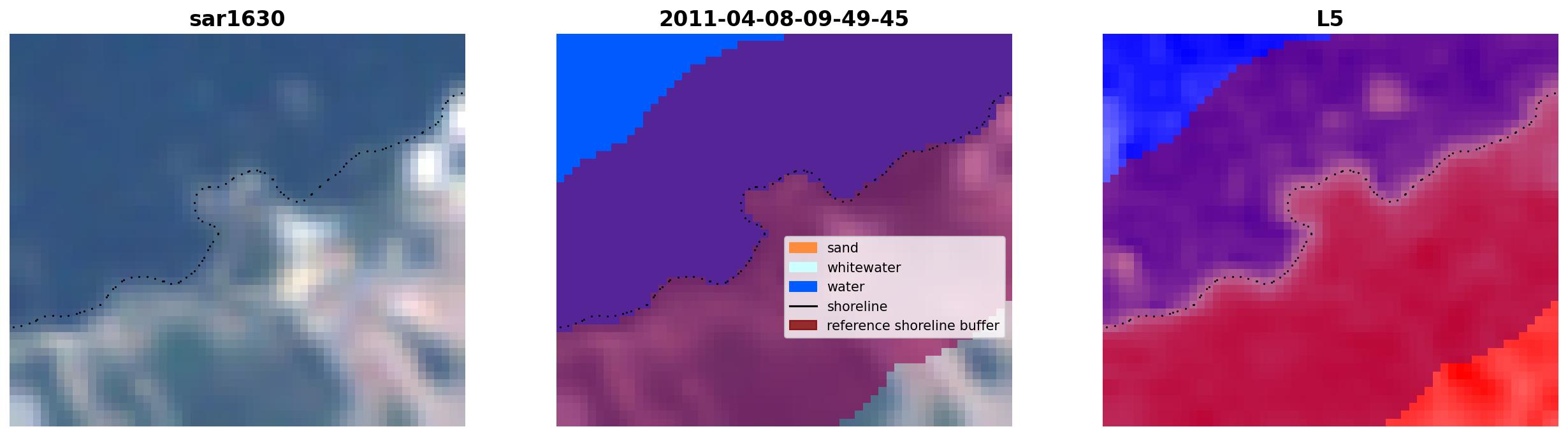 sar1630

2011-04-08-09-49-45

sand
whitewater
water
shoreline
reference shoreline buffer

L5